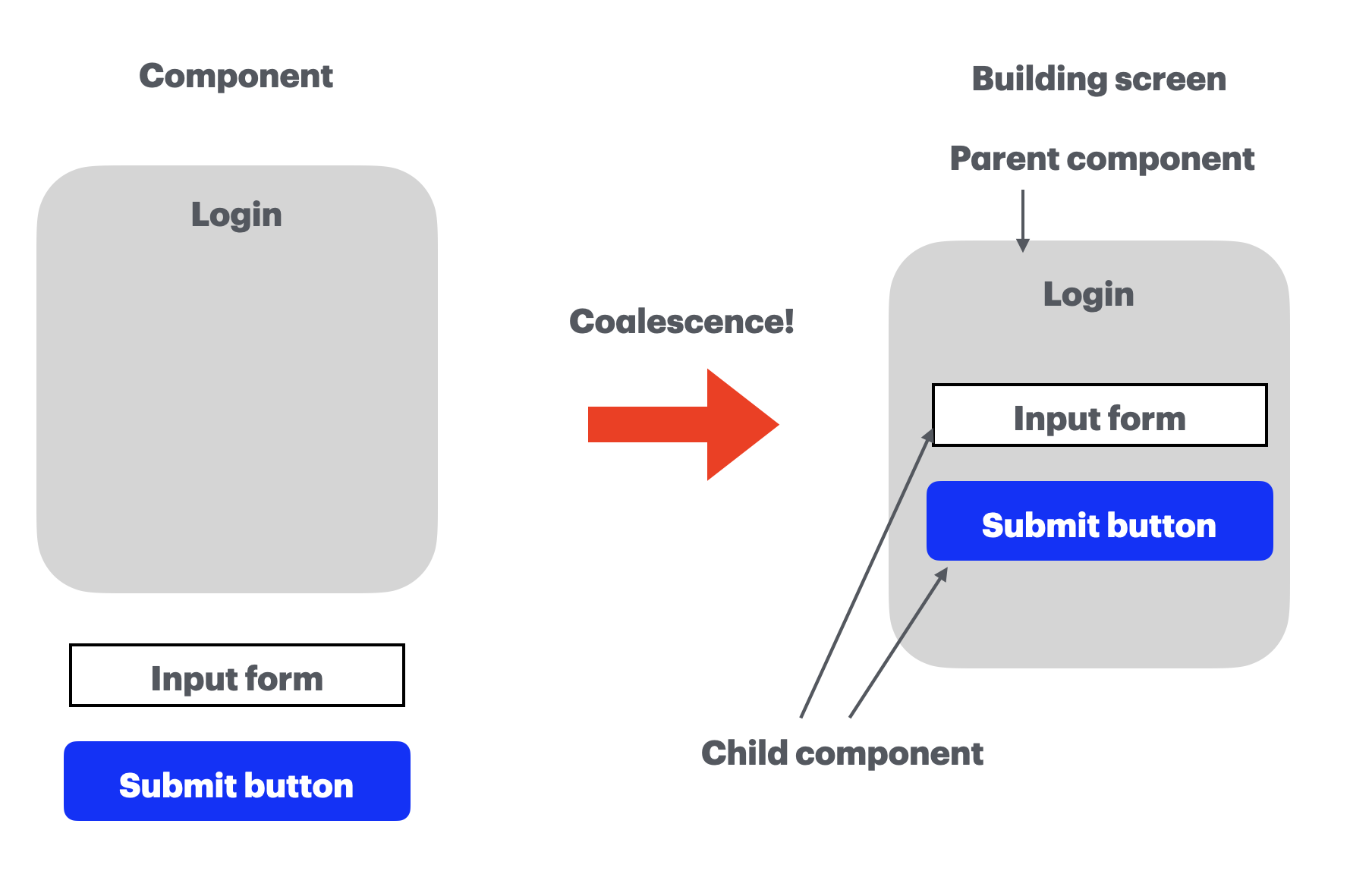 Component

Login

Input form

Submit button

Coalescence!

Building screen

Parent component

Login

Input form

Submit button

Child component